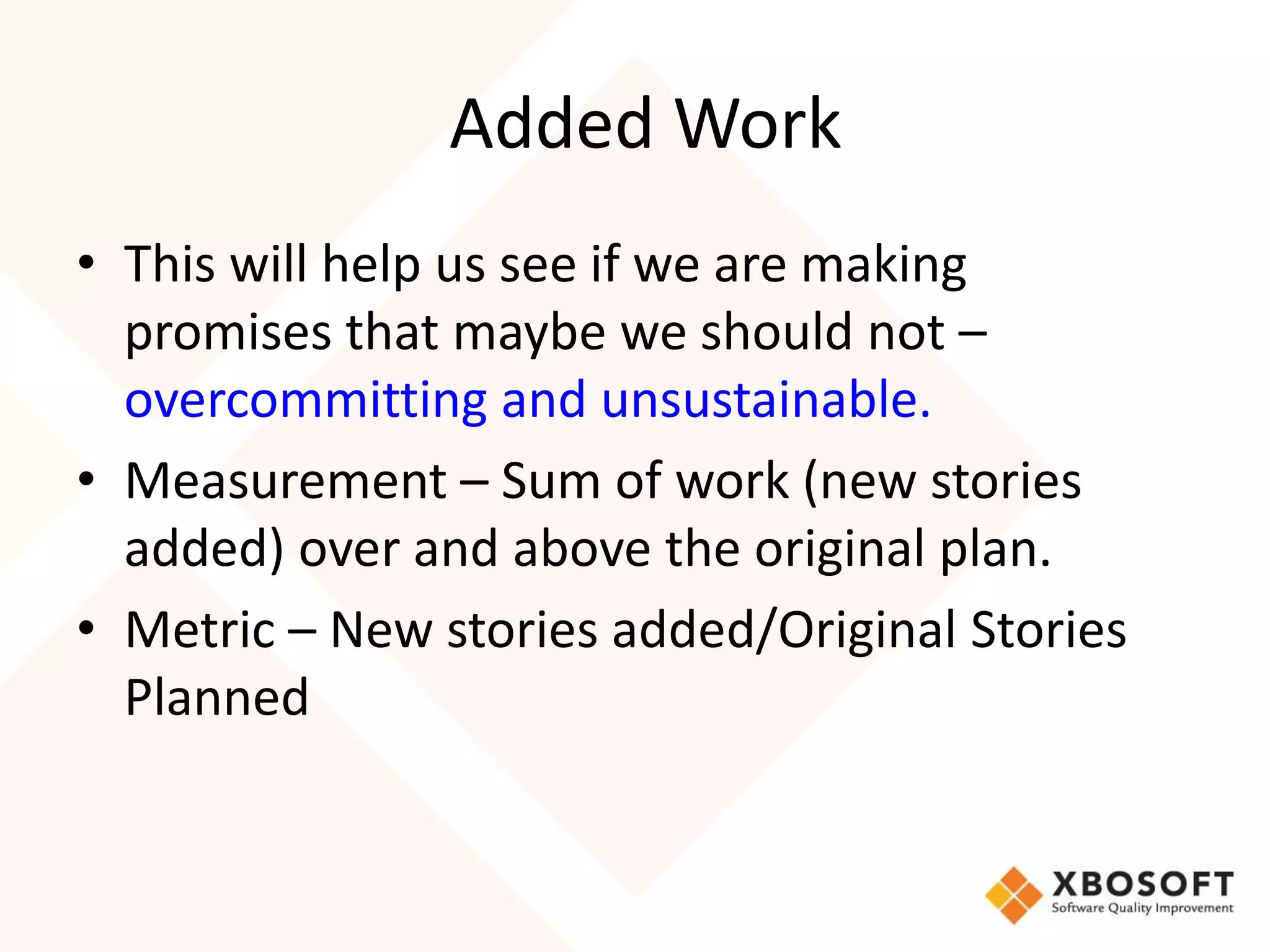 Added Work

• This will help us see if we are making promises that maybe we should not – overcommitting and unsustainable.
• Measurement – Sum of work (new stories added) over and above the original plan.
• Metric – New stories added/Original Stories Planned

XBOSOFT
Software Quality Improvement